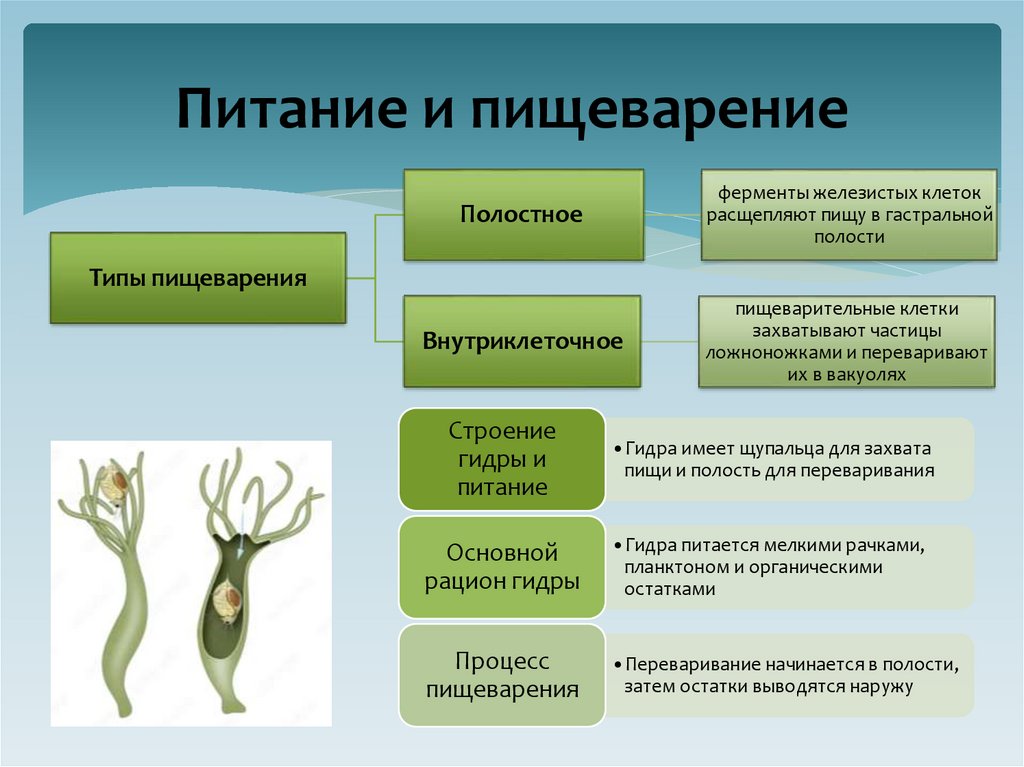 Питание и пищеварение

Типы пищеварения

Полостное

ферменты железистых клеток расщепляют пищу в гастральной полости

Внутриклеточное

пищеварительные клетки захватывают частицы ложноножками и переваривают их в вакуолях

Строение гидры и питание

• Гидра имеет щупальца для захвата пищи и полость для переваривания

Основной рацион гидры

• Гидра питается мелкими рачками, планктоном и органическими остатками

Процесс пищеварения

• Переваривание начинается в полости, затем остатки выводятся наружу